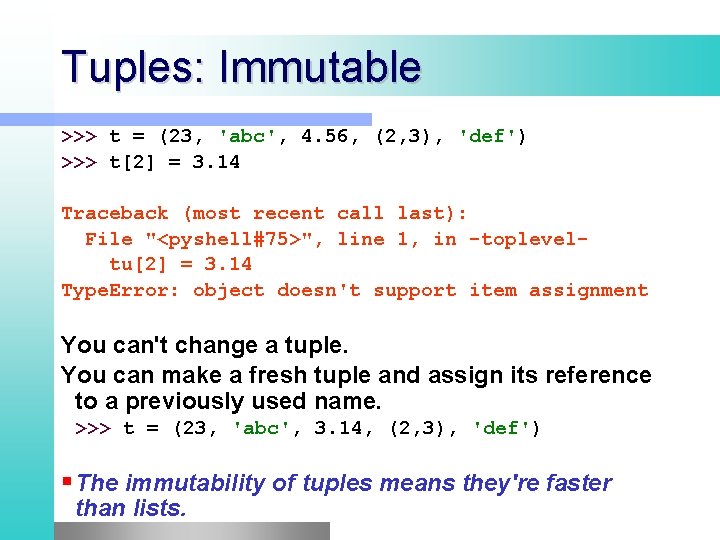 Tuples: Immutable

>>> t = (23, 'abc', 4.56, (2,3), 'def')
>>> t[2] = 3.14

Traceback (most recent call last):
  File "<pyshell#75>", line 1, in -toplevel-
    tu[2] = 3.14
TypeError: object doesn't support item assignment

You can't change a tuple.

You can make a fresh tuple and assign its reference to a previously used name.
>>> t = (23, 'abc', 3.14, (2,3), 'def')

The immutability of tuples means they're faster than lists.